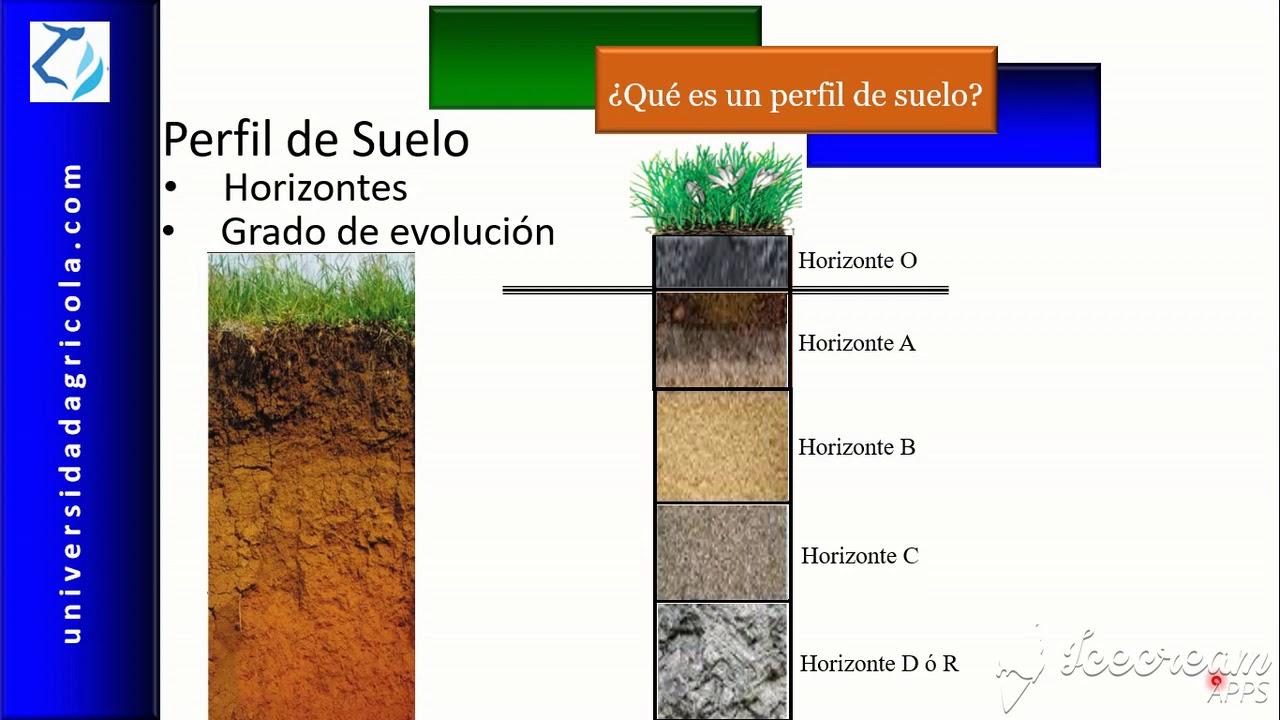 universidadagricola.com

¿Qué es un perfil de suelo?

Perfil de Suelo
• Horizontes
• Grado de evolución

Horizonte O
Horizonte A
Horizonte B
Horizonte C
Horizonte D ó R

Icecream APPS